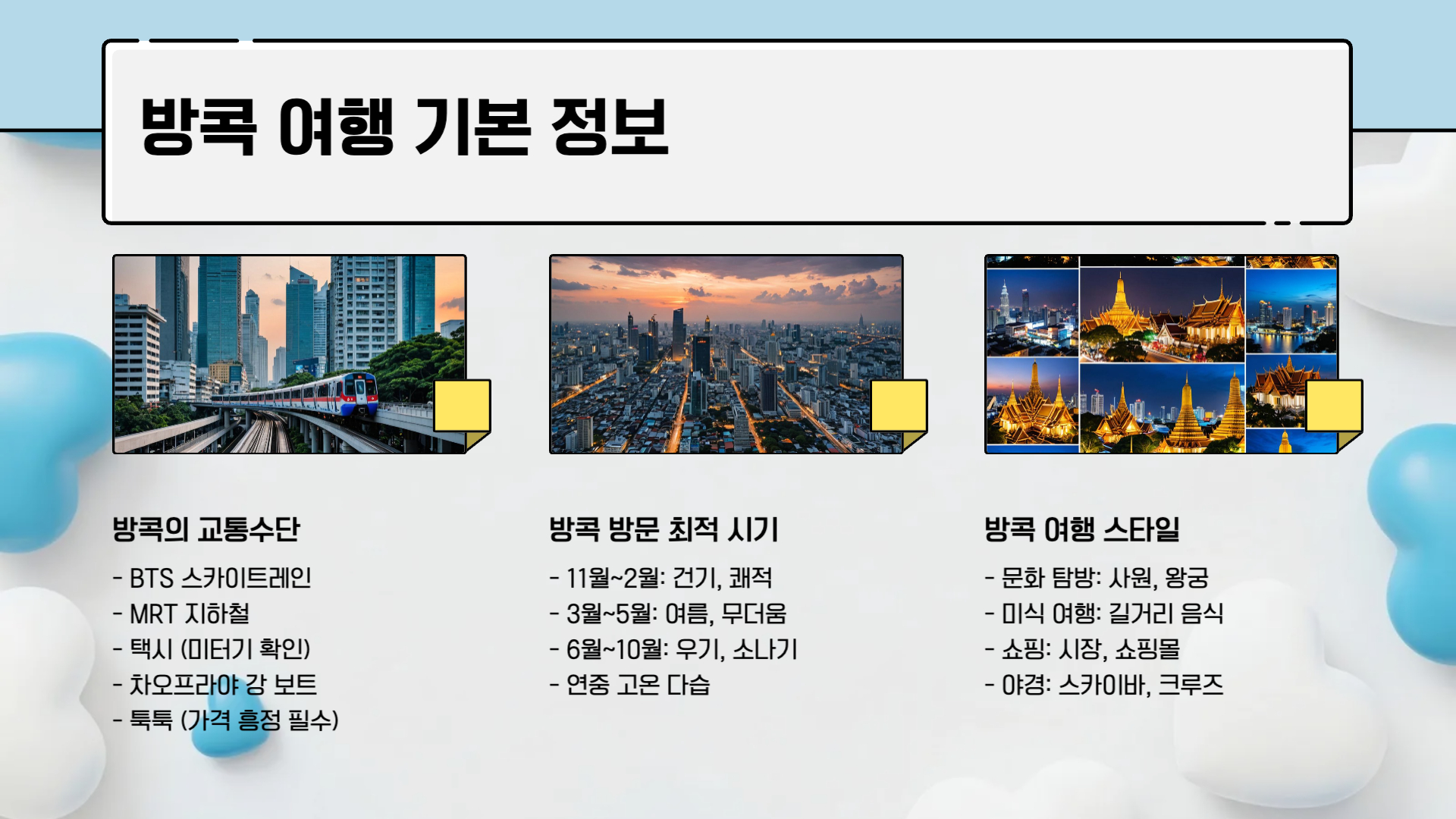 방콕 여행 기본 정보

방콕의 교통수단

- BTS 스카이트레인
- MRT 지하철
- 택시 (미터기 확인)
- 차오프라야 강 보트
- 툭툭 (가격 흥정 필수)

방콕 방문 최적 시기

- 11월~2월: 건기, 쾌적
- 3월~5월: 여름, 무더움
- 6월~10월: 우기, 소나기
- 연중 고온 다습

방콕 여행 스타일

- 문화 탐방: 사원, 왕궁
- 미식 여행: 길거리 음식
- 쇼핑: 시장, 쇼핑몰
- 야경: 스카이바, 크루즈